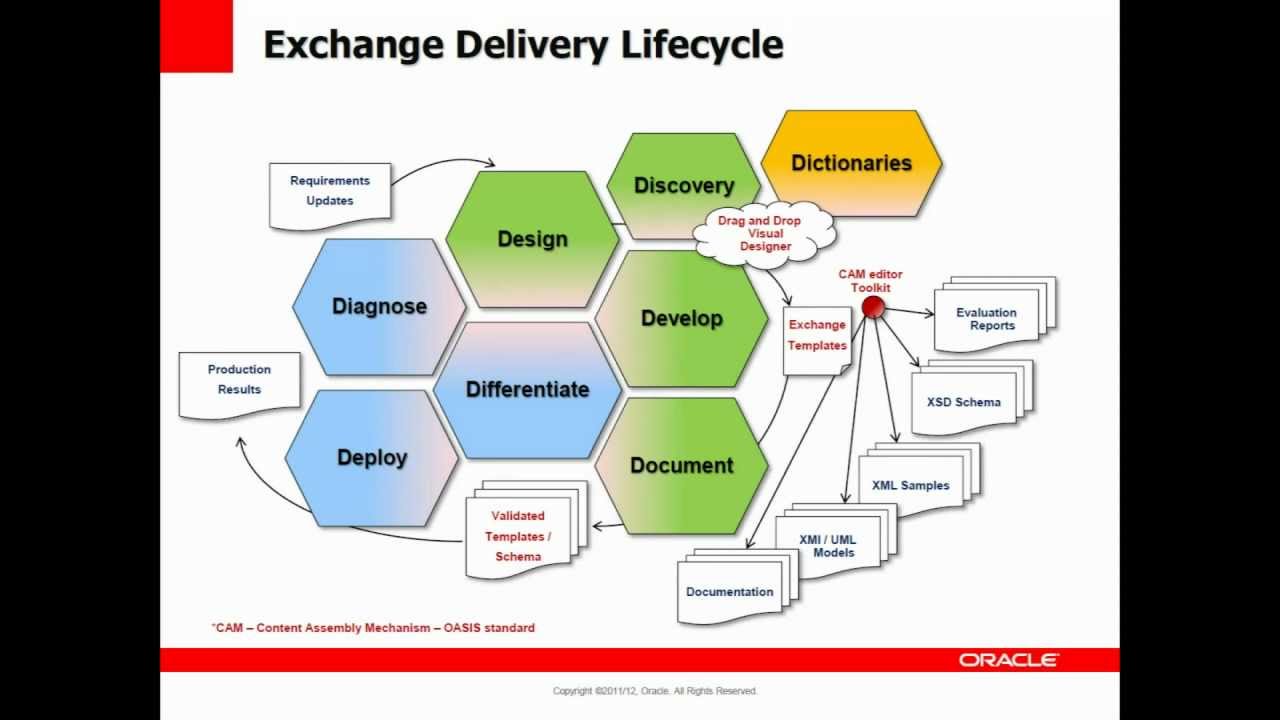 Exchange Delivery Lifecycle

Requirements Updates

Design

Discovery

Dictionaries

Drag and Drop Visual Designer

Diagnose

Develop

CAM editor Toolkit

Exchange Templates

Evaluation Reports

Production Results

Differentiate

XSD Schema

Deploy

Document

XML Samples

Validated Templates / Schema

XMI / UML Models

Documentation

*CAM – Content Assembly Mechanism – OASIS standard

ORACLE

Copyright ©2011/12, Oracle. All Rights Reserved.